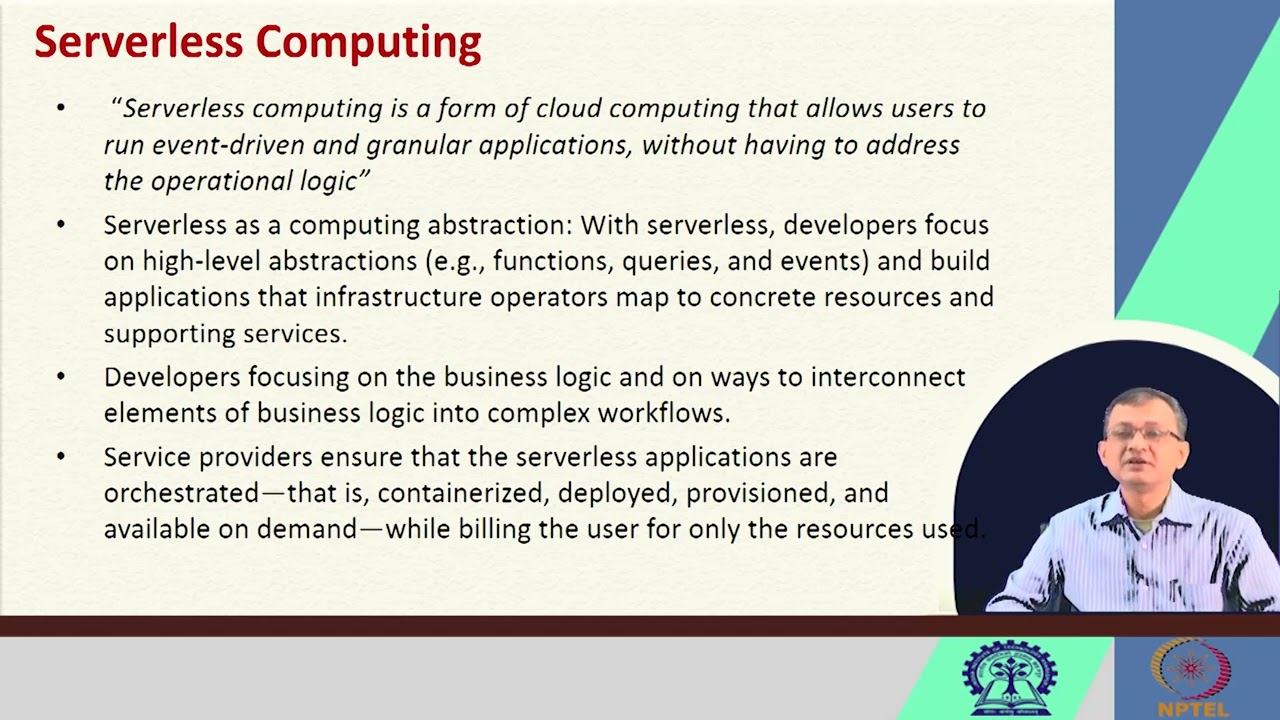 Serverless Computing

• "Serverless computing is a form of cloud computing that allows users to run event-driven and granular applications, without having to address the operational logic"

• Serverless as a computing abstraction: With serverless, developers focus on high-level abstractions (e.g., functions, queries, and events) and build applications that infrastructure operators map to concrete resources and supporting services.

• Developers focusing on the business logic and on ways to interconnect elements of business logic into complex workflows.

• Service providers ensure that the serverless applications are orchestrated—that is, containerized, deployed, provisioned, and available on demand—while billing the user for only the resources used.

NPTEL